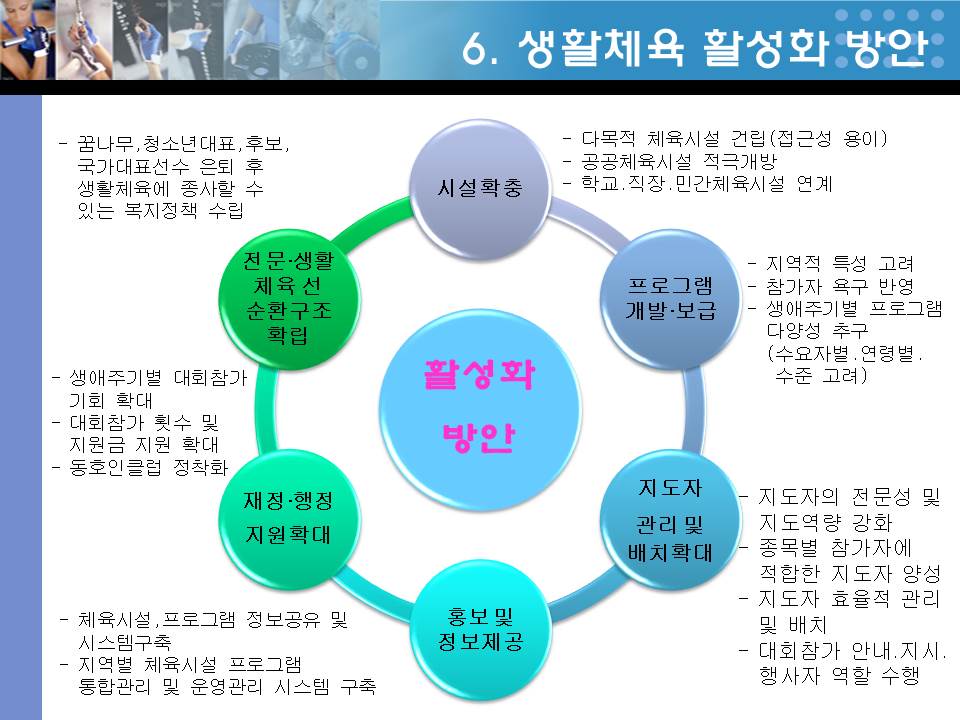 6. 생활체육 활성화 방안

- 꿈나무,청소년대표,후보, 국가대표선수 은퇴 후 생활체육에 종사할 수 있는 복지정책 수립

시설확충

- 다목적 체육시설 건립(접근성 용이)
- 공공체육시설 적극개방
- 학교.직장.민간체육시설 연계

전문·생활 체육선 순환구조 확립

프로그램 개발·보급

- 지역적 특성 고려
- 참가자 욕구 반영
- 생애주기별 프로그램 다양성 추구 (수요자별.연령별. 수준 고려)

활성화 방안

- 생애주기별 대회참가 기회 확대
- 대회참가 횟수 및 지원금 지원 확대
- 동호인클럽 정착화

재정·행정 지원확대

지도자 관리 및 배치확대

- 지도자의 전문성 및 지도역량 강화
- 종목별 참가자에 적합한 지도자 양성
- 지도자 효율적 관리 및 배치
- 대회참가 안내.지시. 행사자 역할 수행

홍보 및 정보제공

- 체육시설,프로그램 정보공유 및 시스템구축
- 지역별 체육시설 프로그램 통합관리 및 운영관리 시스템 구축